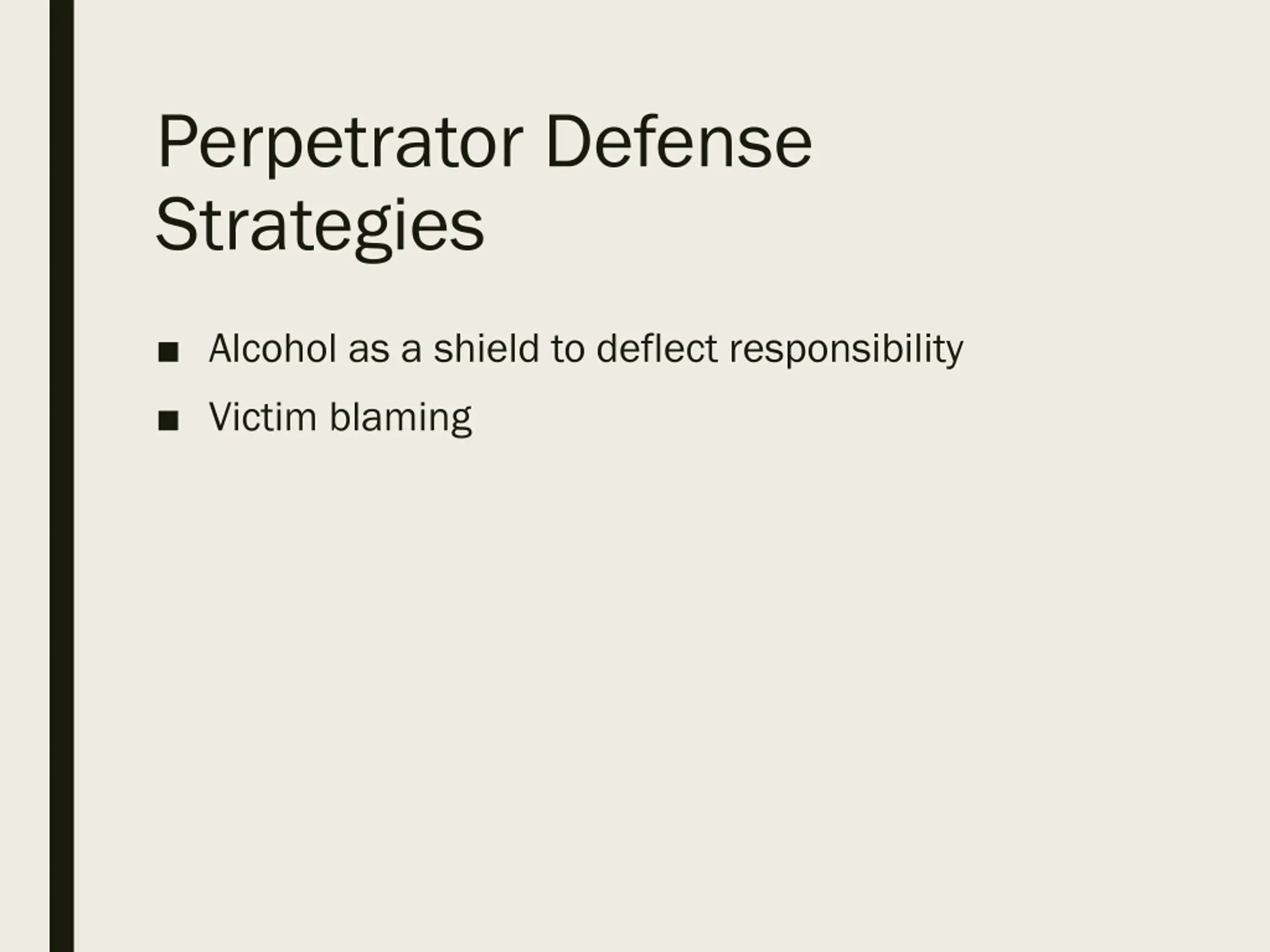 Perpetrator Defense Strategies

■ Alcohol as a shield to deflect responsibility
■ Victim blaming